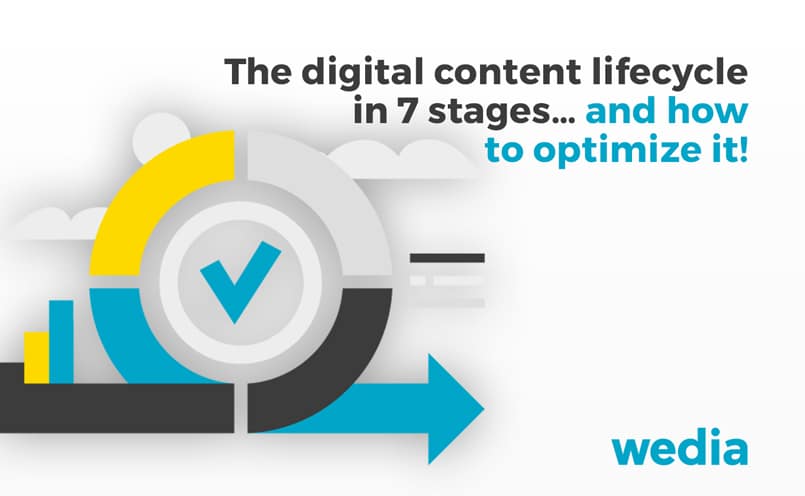 The digital content lifecycle in 7 stages... and how to optimize it!

wedia